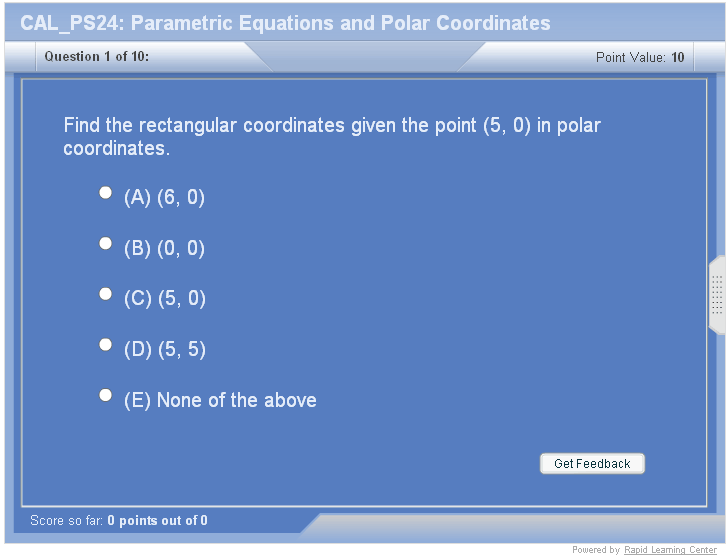 CAL_PS24: Parametric Equations and Polar Coordinates

Question 1 of 10:

Point Value: 10

Find the rectangular coordinates given the point (5, 0) in polar coordinates.

(A) (6, 0)

(B) (0, 0)

(C) (5, 0)

(D) (5, 5)

(E) None of the above

Get Feedback

Score so far: 0 points out of 0

Powered by Rapid Learning Center